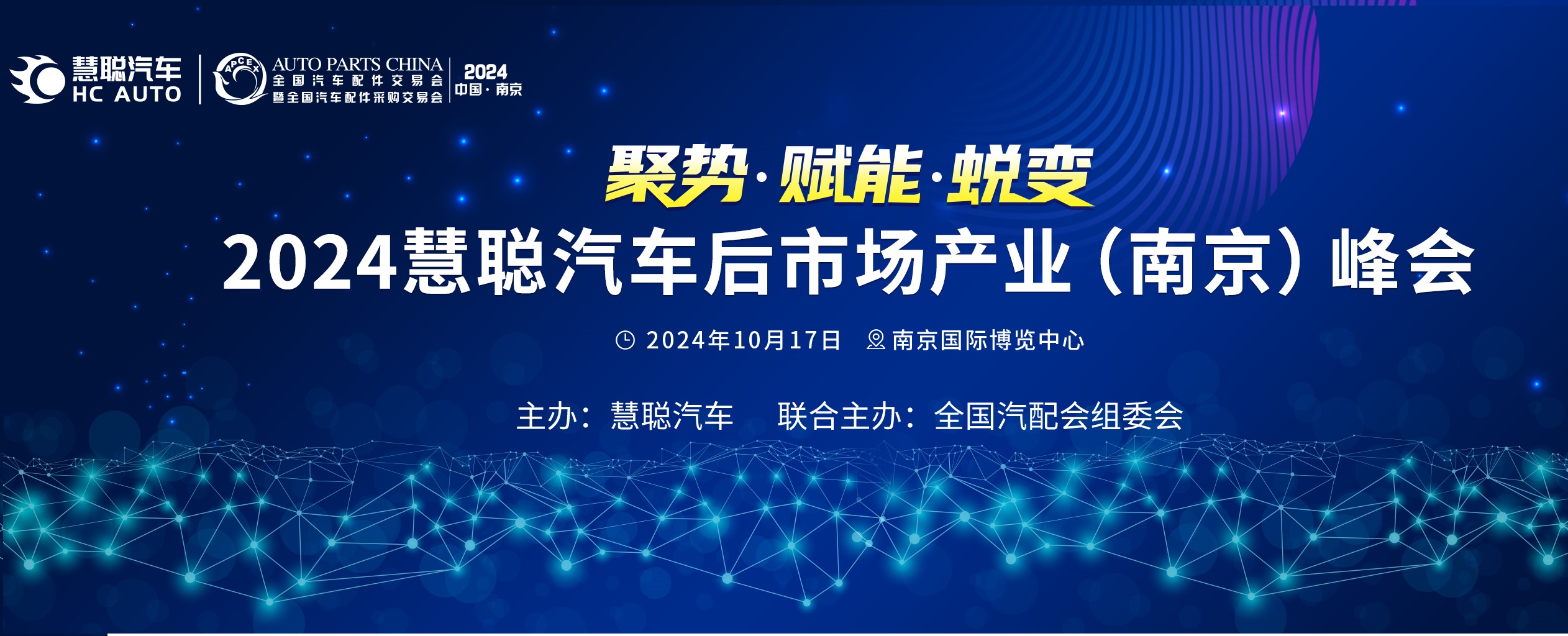 慧聪汽车
HC AUTO

APCEX
AUTO PARTS CHINA
全国汽车配件交易会
暨全国汽车配件采购交易会

2024
中国·南京

聚势·赋能·蜕变

2024慧聪汽车后市场产业（南京）峰会

2024年10月17日 南京国际博览中心

主办：慧聪汽车 联合主办：全国汽配会组委会